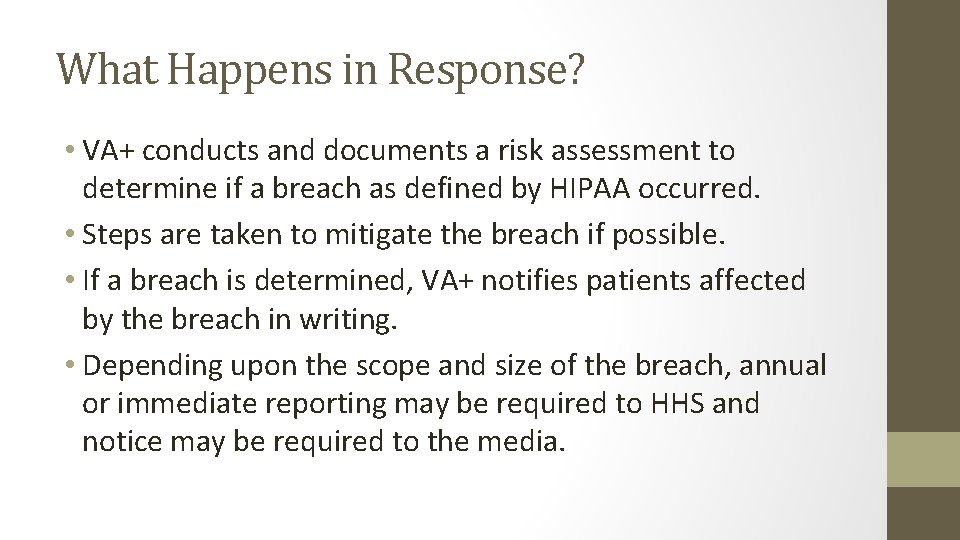 What Happens in Response?

• VA+ conducts and documents a risk assessment to determine if a breach as defined by HIPAA occurred.
• Steps are taken to mitigate the breach if possible.
• If a breach is determined, VA+ notifies patients affected by the breach in writing.
• Depending upon the scope and size of the breach, annual or immediate reporting may be required to HHS and notice may be required to the media.